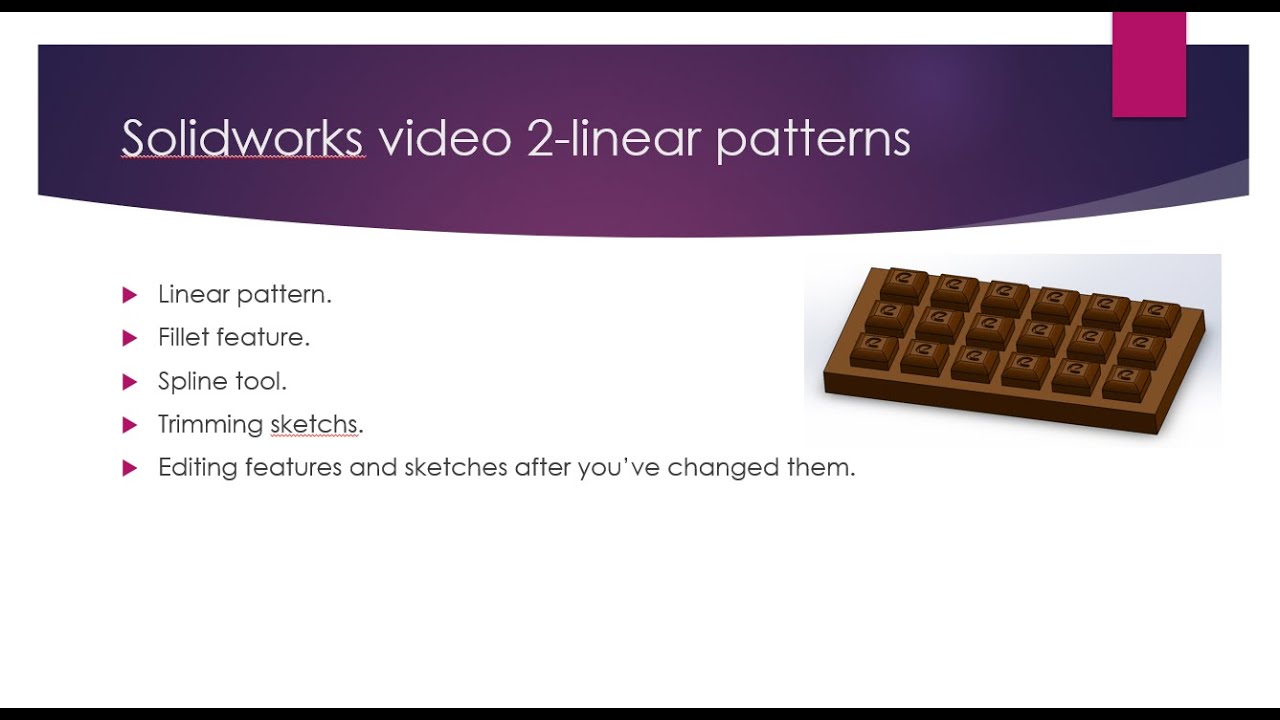 Solidworks video 2-linear patterns

Linear pattern.

Fillet feature.

Spline tool.

Trimming sketchs.

Editing features and sketches after you've changed them.